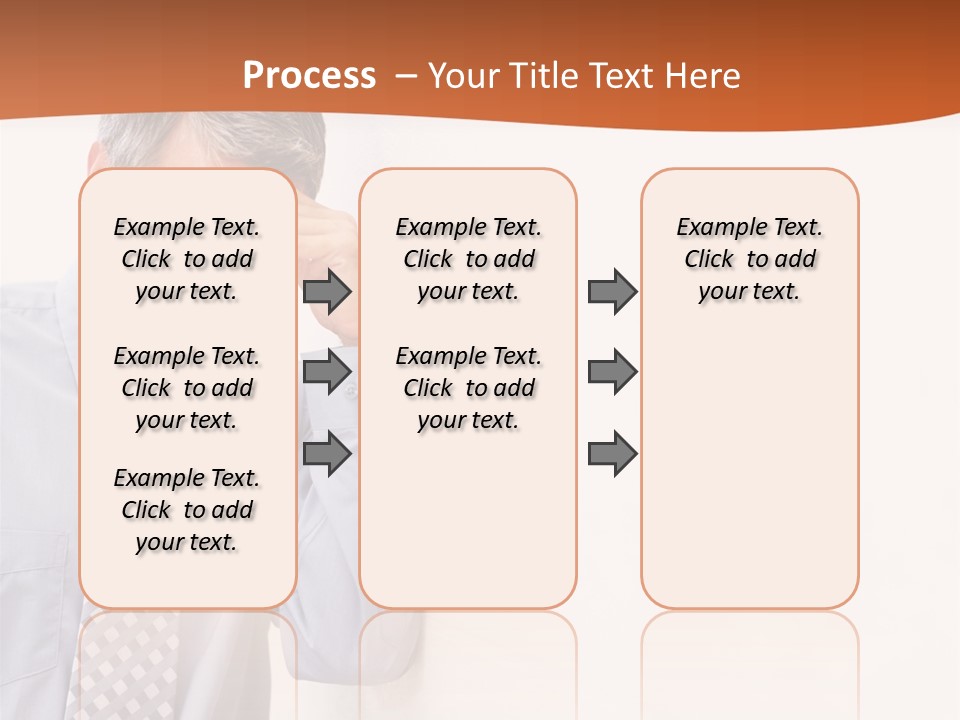 Process – Your Title Text Here

Example Text. Click to add your text.

Example Text. Click to add your text.

Example Text. Click to add your text.

Example Text. Click to add your text.

Example Text. Click to add your text.

Example Text. Click to add your text.